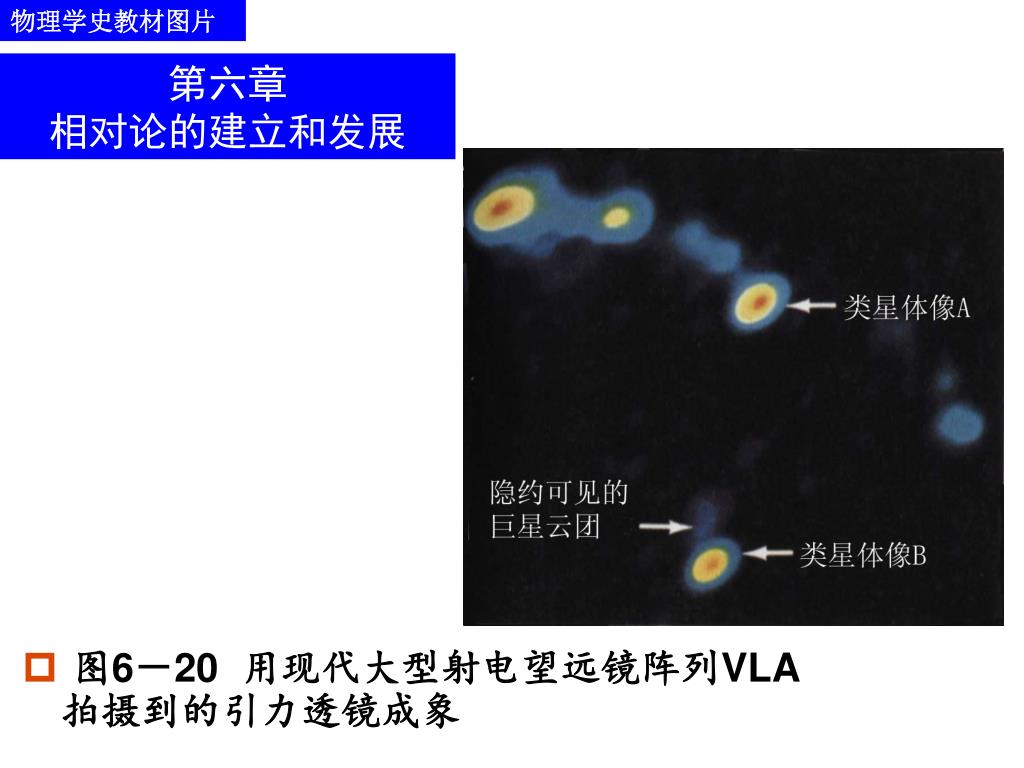 物理学史教材图片

第六章
相对论的建立和发展

类星体像A

隐约可见的
巨星云团

类星体像B

图6－20 用现代大型射电望远镜阵列VLA拍摄到的引力透镜成象